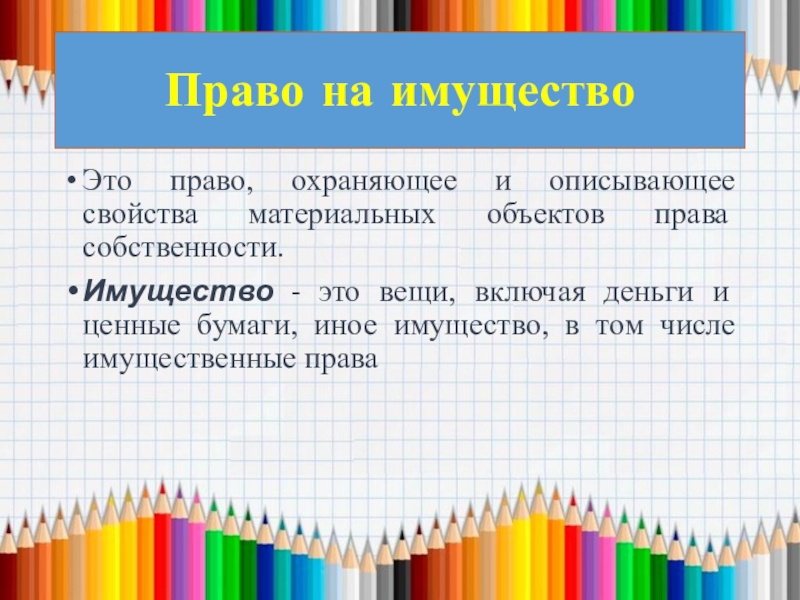 Право на имущество

• Это право, охраняющее и описывающее свойства материальных объектов права собственности.

• Имущество - это вещи, включая деньги и ценные бумаги, иное имущество, в том числе имущественные права